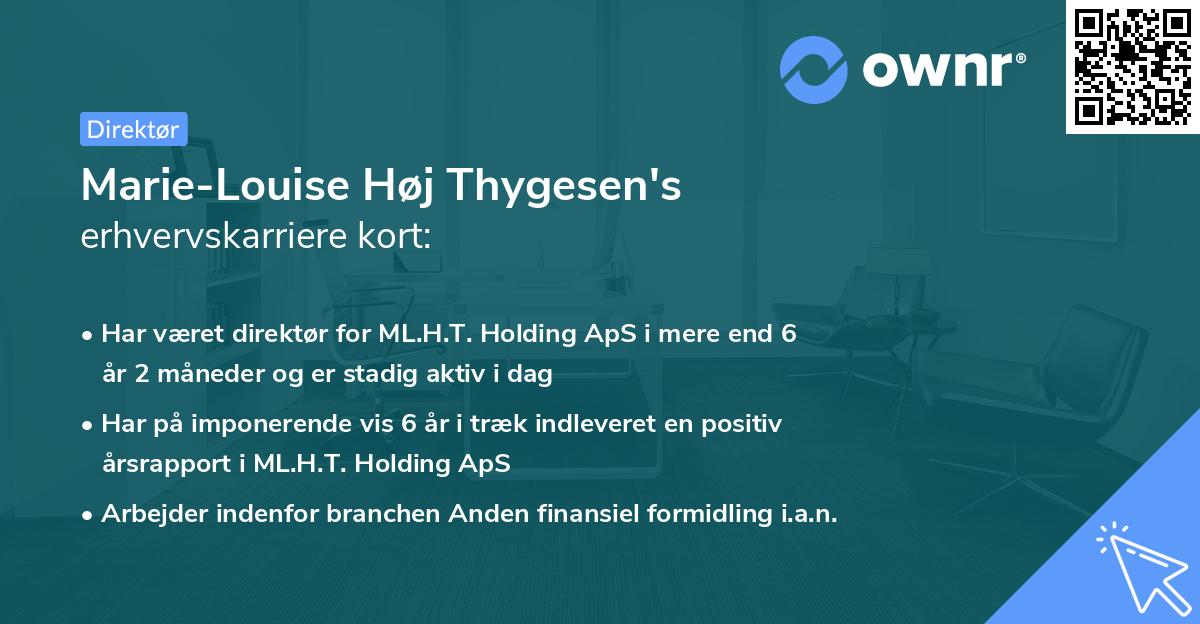 ownr®

Direktør

Marie-Louise Høj Thygesen's
erhvervskarriere kort:

• Har været direktør for ML.H.T. Holding ApS i mere end 6 år 2 måneder og er stadig aktiv i dag

• Har på imponerende vis 6 år i træk indleveret en positiv årsrapport i ML.H.T. Holding ApS

• Arbejder indenfor branchen Anden finansiel formidling i.a.n.